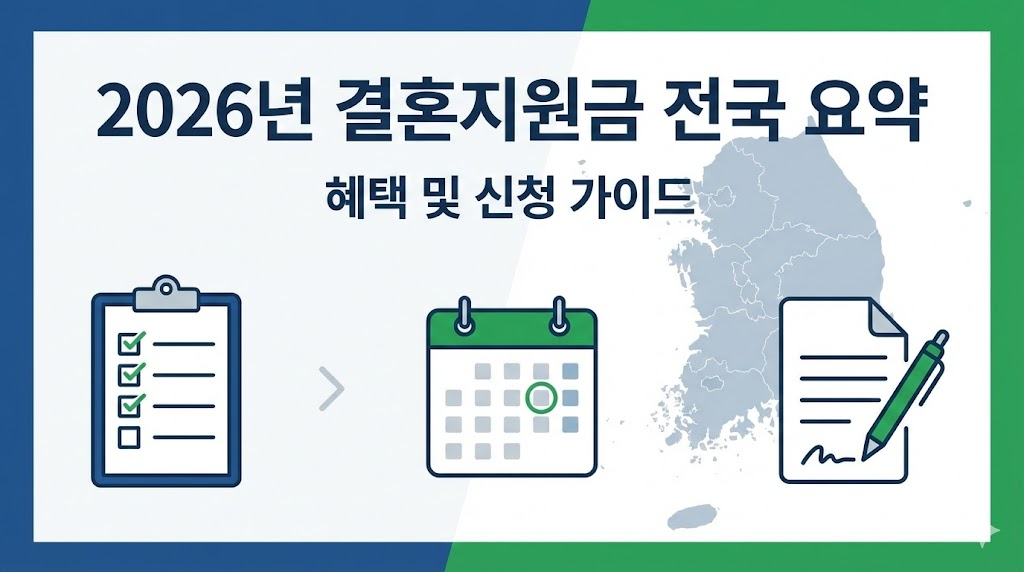 2026년 결혼지원금 전국 요약

혜택 및 신청 가이드